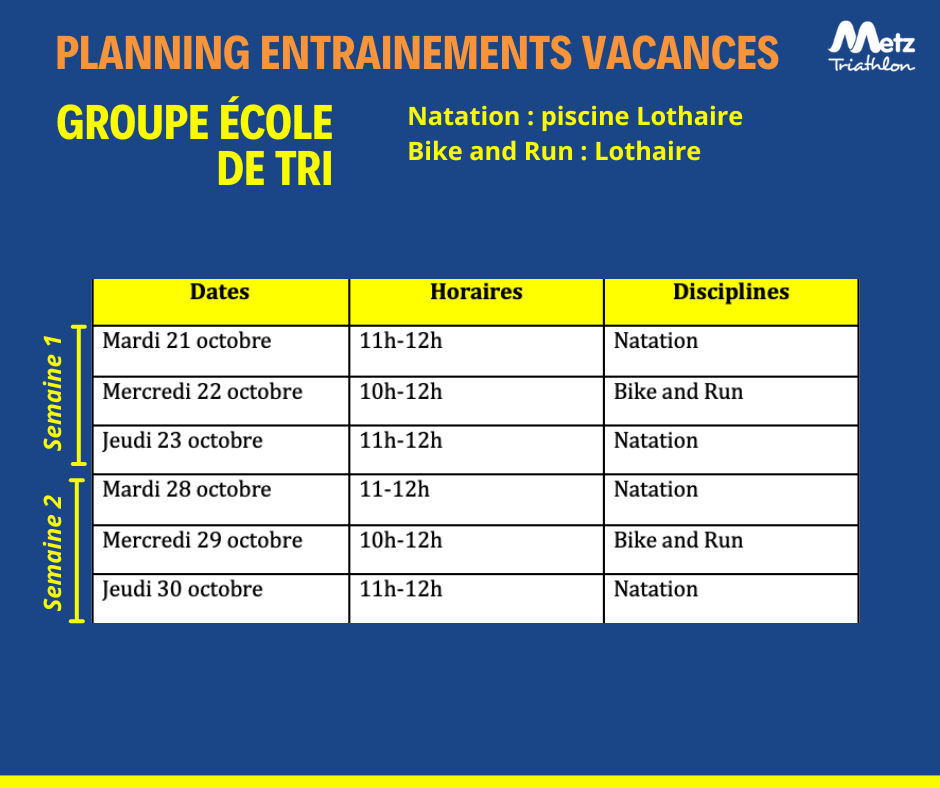 PLANNING ENTRAINEMENTS VACANCES

Metz Triathlon

GROUPE ÉCOLE DE TRI

Natation : piscine Lothaire
Bike and Run : Lothaire

Semaine 1

Semaine 2

| Dates | Horaires | Disciplines |
|---|---|---|
| Mardi 21 octobre | 11h-12h | Natation |
| Mercredi 22 octobre | 10h-12h | Bike and Run |
| Jeudi 23 octobre | 11h-12h | Natation |
| Mardi 28 octobre | 11-12h | Natation |
| Mercredi 29 octobre | 10h-12h | Bike and Run |
| Jeudi 30 octobre | 11h-12h | Natation |